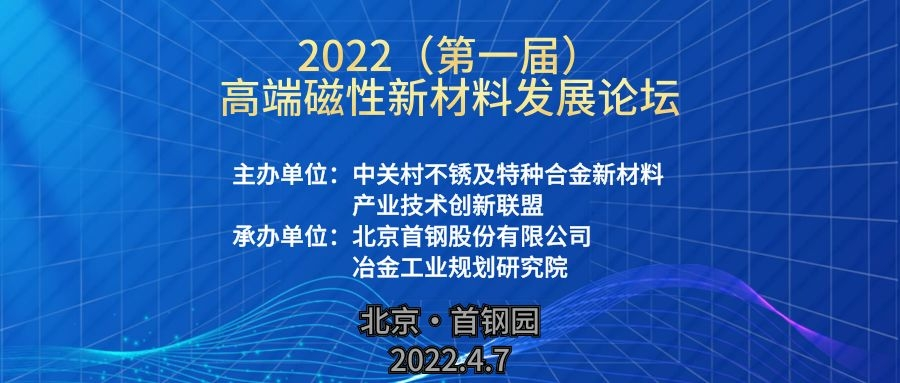 2022（第一届）
高端磁性新材料发展论坛

主办单位：中关村不锈及特种合金新材料产业技术创新联盟
承办单位：北京首钢股份有限公司
冶金工业规划研究院

北京·首钢园
2022.4.7